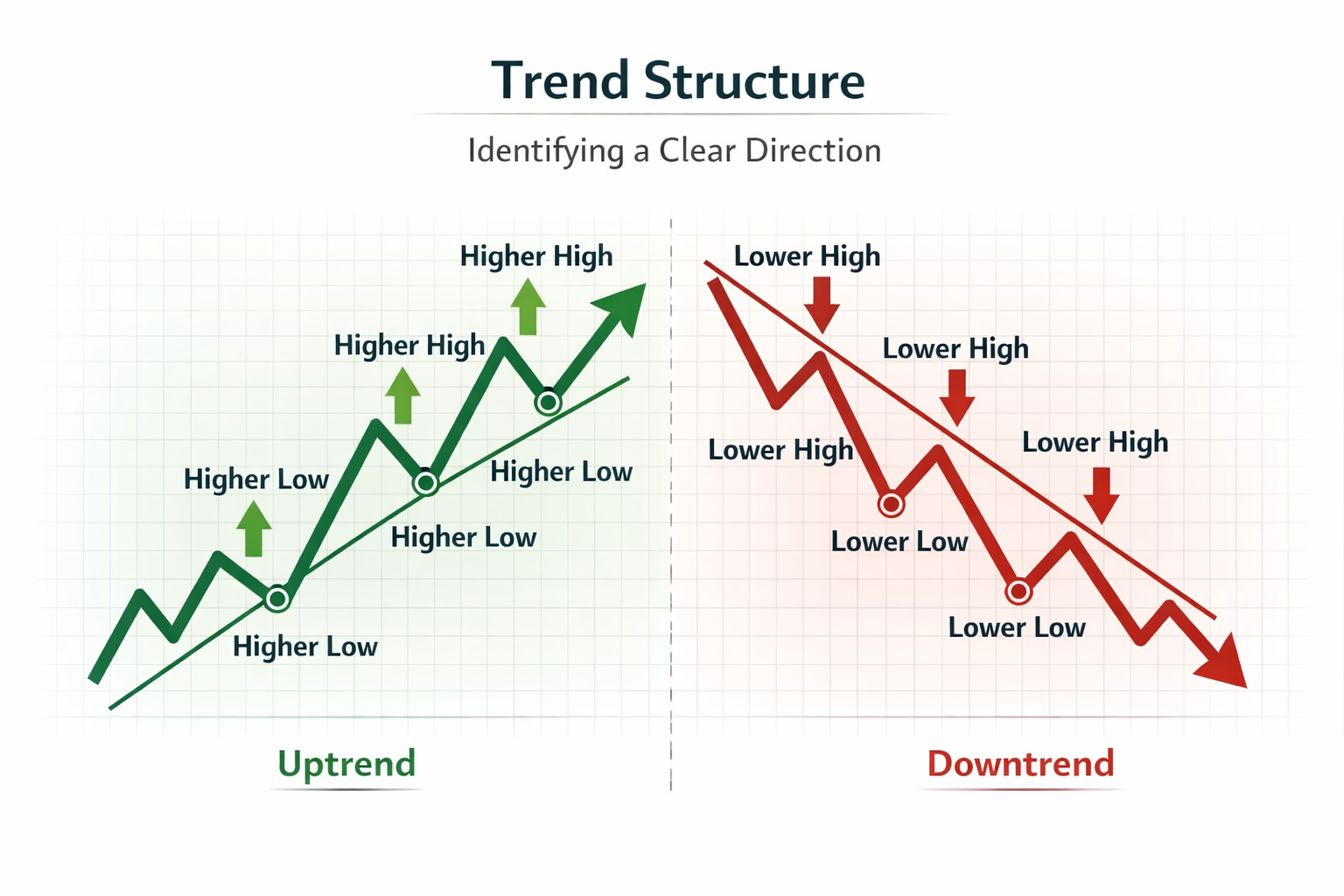 Trend Structure

Identifying a Clear Direction

Higher High

Higher High

Higher Low

Higher Low

Higher Low

Higher Low

Uptrend

Lower High

Lower High

Lower High

Lower High

Lower Low

Lower Low

Downtrend